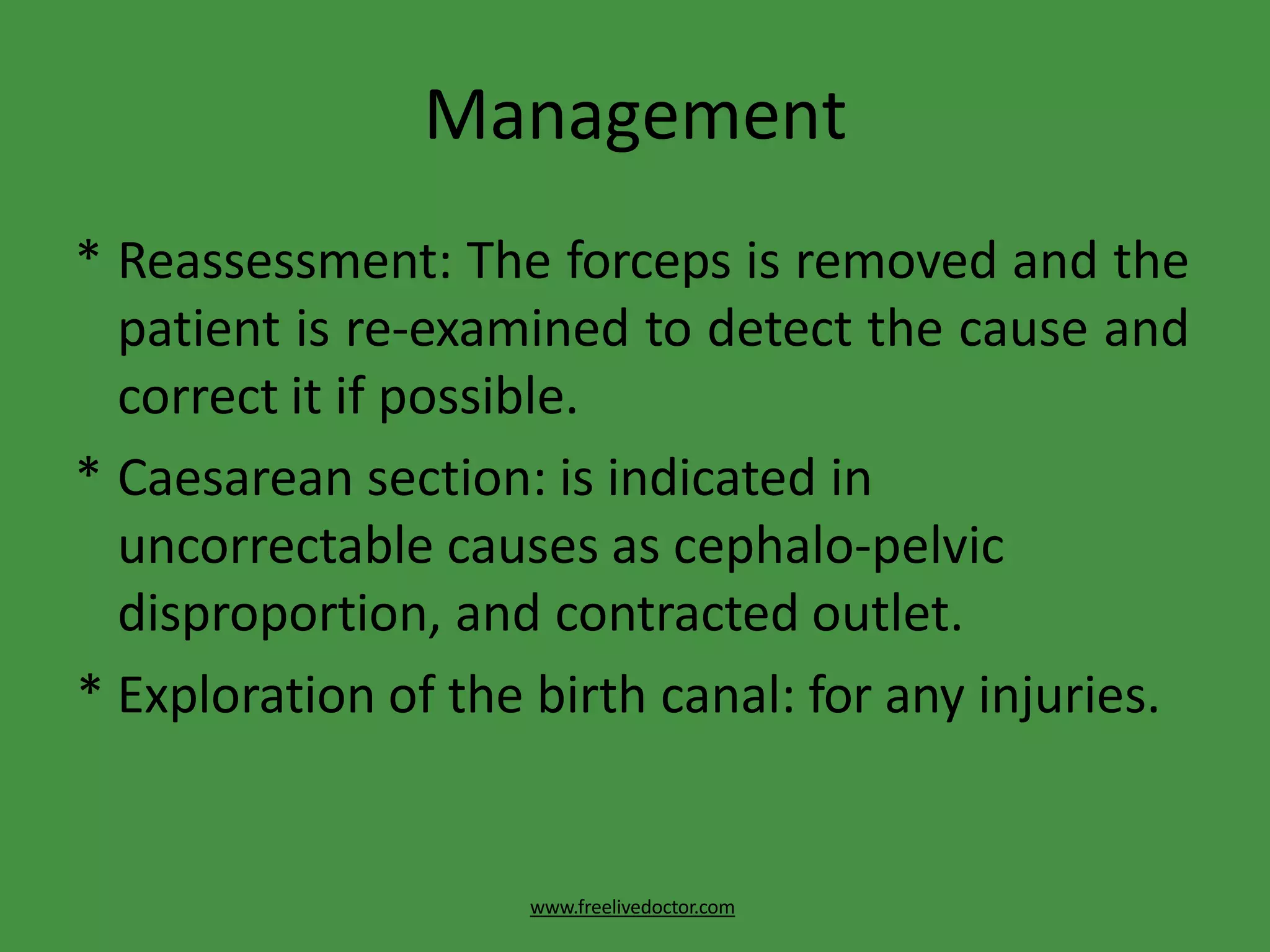 Management

* Reassessment: The forceps is removed and the patient is re-examined to detect the cause and correct it if possible.

* Caesarean section: is indicated in uncorrectable causes as cephalo-pelvic disproportion, and contracted outlet.

* Exploration of the birth canal: for any injuries.

www.freelivedoctor.com